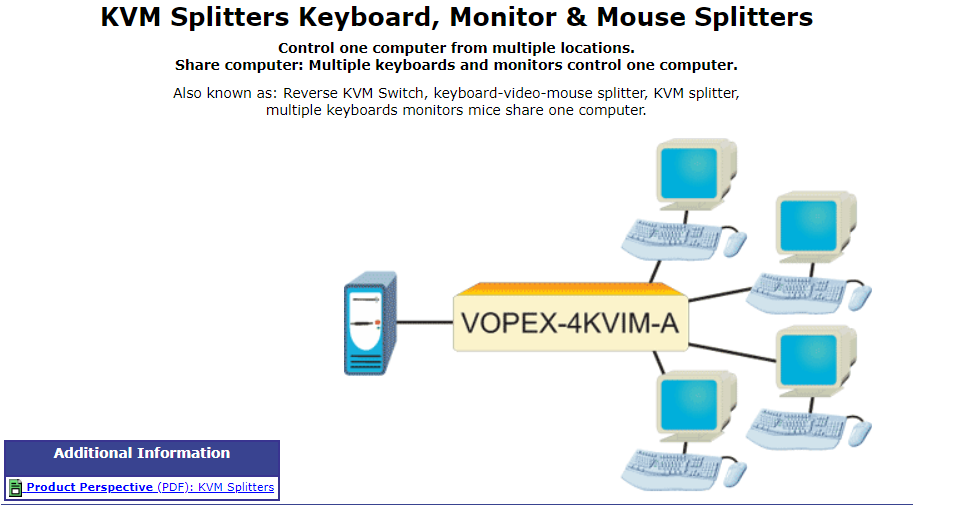 KVM Splitters Keyboard, Monitor & Mouse Splitters

Control one computer from multiple locations.
Share computer: Multiple keyboards and monitors control one computer.

Also known as: Reverse KVM Switch, keyboard-video-mouse splitter, KVM splitter, multiple keyboards monitors mice share one computer.

VOPEX-4KVIM-A

Additional Information

Product Perspective (PDF): KVM Splitters